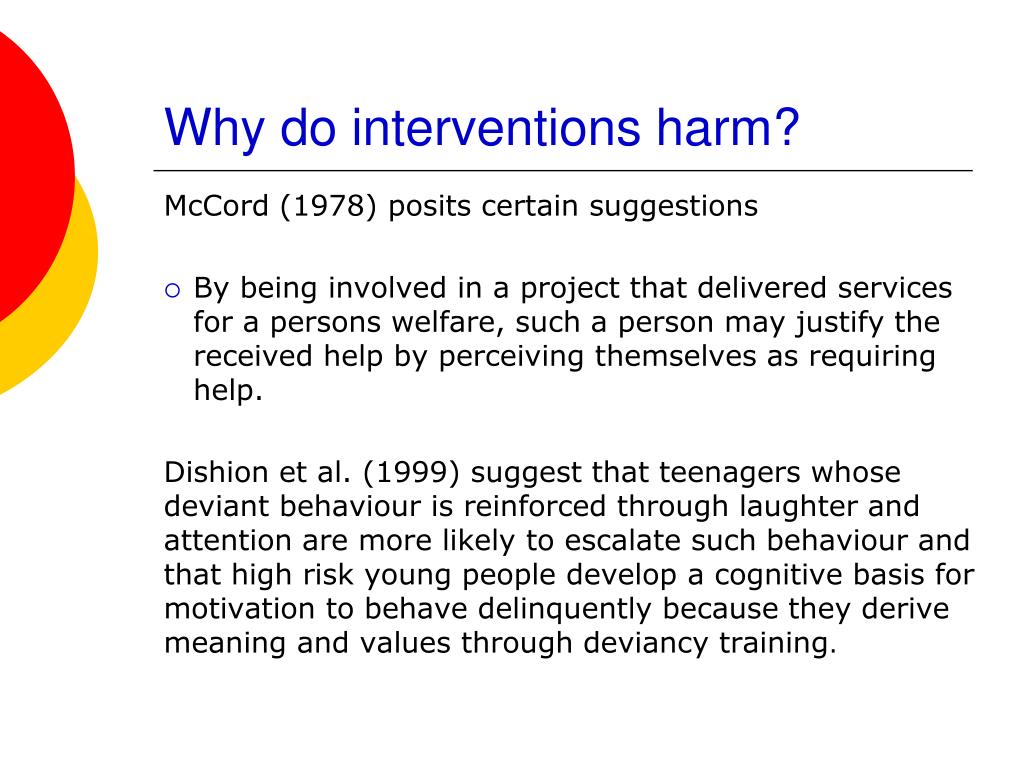 Why do interventions harm?

McCord (1978) posits certain suggestions

○ By being involved in a project that delivered services for a persons welfare, such a person may justify the received help by perceiving themselves as requiring help.

Dishion et al. (1999) suggest that teenagers whose deviant behaviour is reinforced through laughter and attention are more likely to escalate such behaviour and that high risk young people develop a cognitive basis for motivation to behave delinquently because they derive meaning and values through deviancy training.